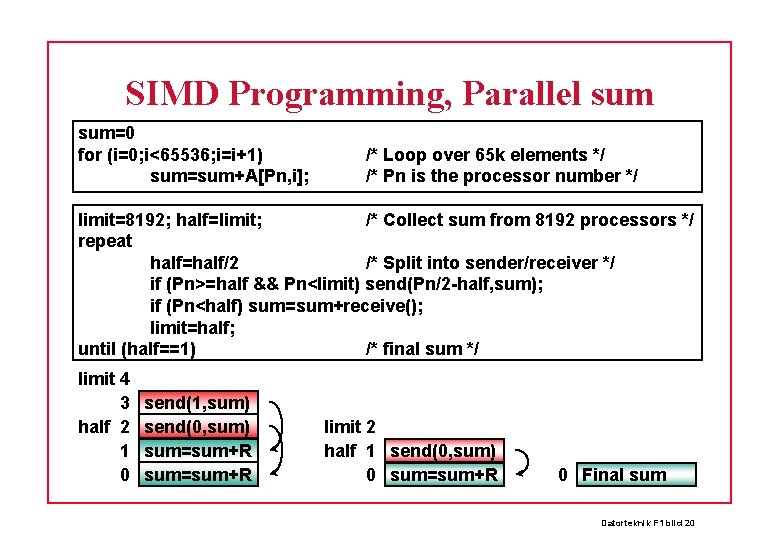 SIMD Programming, Parallel sum

sum=0
for (i=0;i<65536;i=i+1) /* Loop over 65k elements */
sum=sum+A[Pn,i]; /* Pn is the processor number */

limit=8192; half=limit; /* Collect sum from 8192 processors */
repeat
half=half/2 /* Split into sender/receiver */
if (Pn>=half && Pn<limit) send(Pn/2-half,sum);
if (Pn<half) sum=sum+receive();
limit=half;
until (half==1) /* final sum */

limit 4
3 send(1,sum)
half 2 send(0,sum)
1 sum=sum+R
0 sum=sum+R

limit 2
half 1 send(0,sum)
0 sum=sum+R

0 Final sum

Datorteknik F1 bild 20